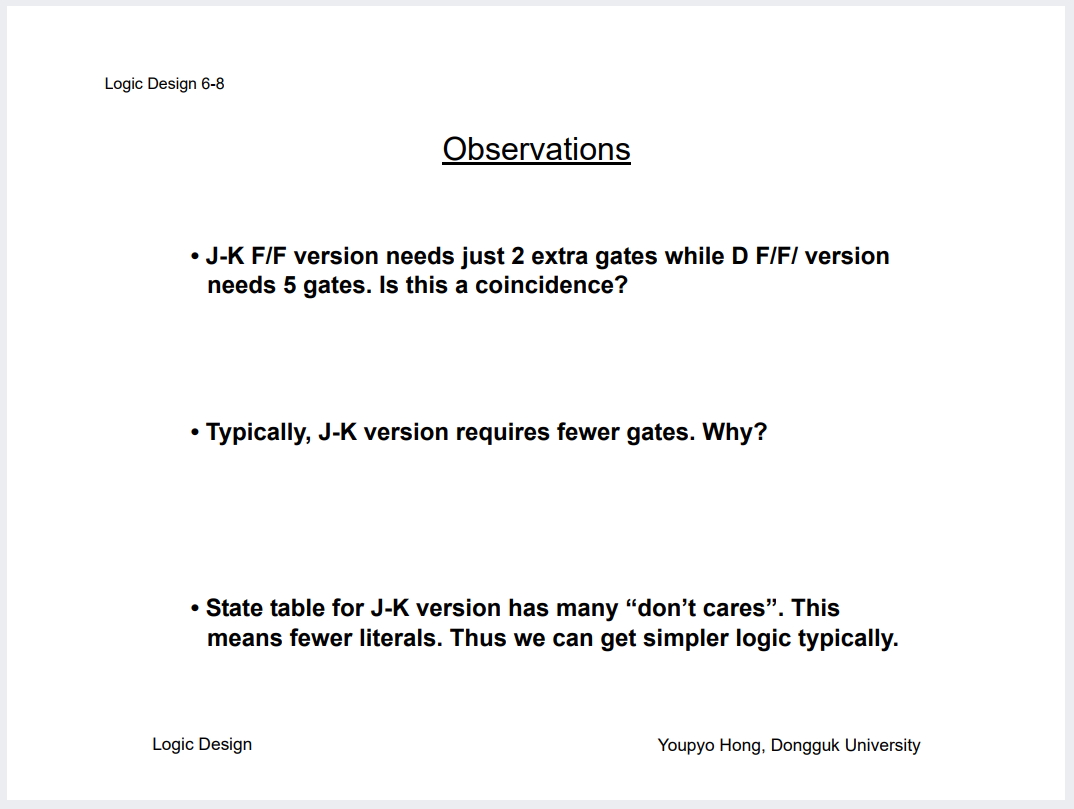 Logic Design 6-8

Observations

• J-K F/F version needs just 2 extra gates while D F/F/ version needs 5 gates. Is this a coincidence?

• Typically, J-K version requires fewer gates. Why?

• State table for J-K version has many “don’t cares”. This means fewer literals. Thus we can get simpler logic typically.

Logic Design

Youpyo Hong, Dongguk University